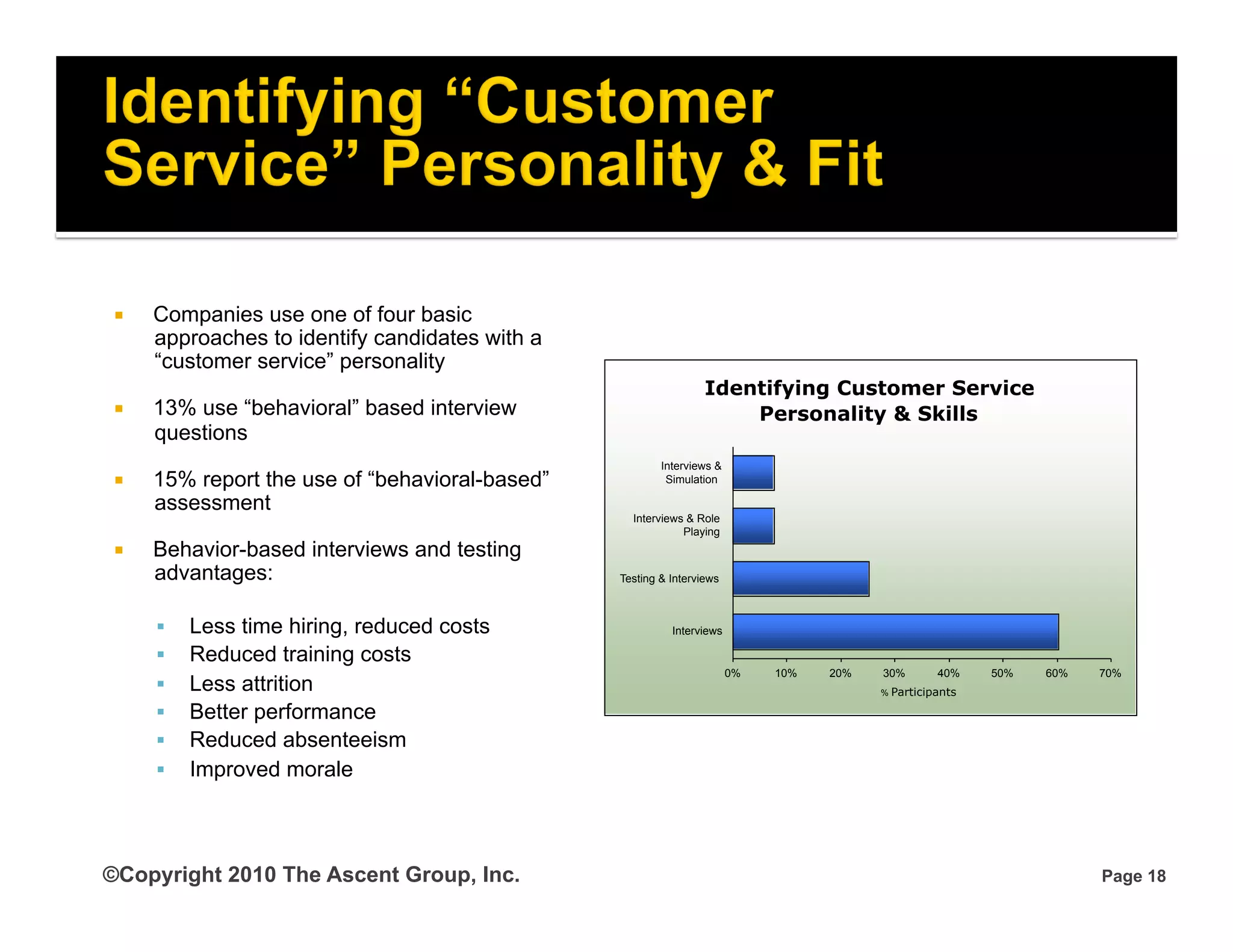 Identifying “Customer Service” Personality & Fit

▪ Companies use one of four basic approaches to identify candidates with a “customer service” personality

▪ 13% use “behavioral” based interview questions

▪ 15% report the use of “behavioral-based” assessment

▪ Behavior-based interviews and testing advantages:

▪ Less time hiring, reduced costs
▪ Reduced training costs
▪ Less attrition
▪ Better performance
▪ Reduced absenteeism
▪ Improved morale

Identifying Customer Service Personality & Skills

Interviews & Simulation
Interviews & Role Playing
Testing & Interviews
Interviews

0% 10% 20% 30% 40% 50% 60% 70%
% Participants

©Copyright 2010 The Ascent Group, Inc.

Page 18